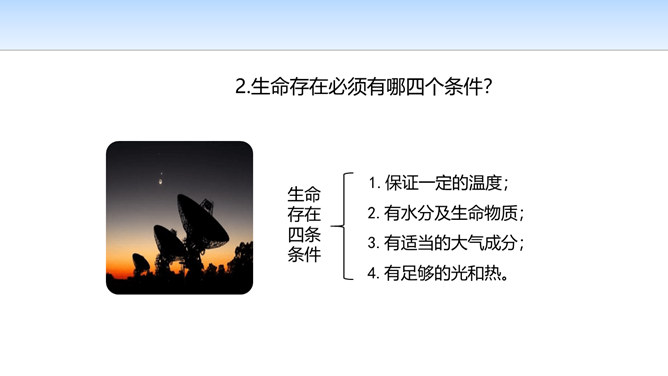 2.生命存在必须有哪四个条件?

生命存在四条条件

1. 保证一定的温度;
2. 有水分及生命物质;
3. 有适当的大气成分;
4. 有足够的光和热。